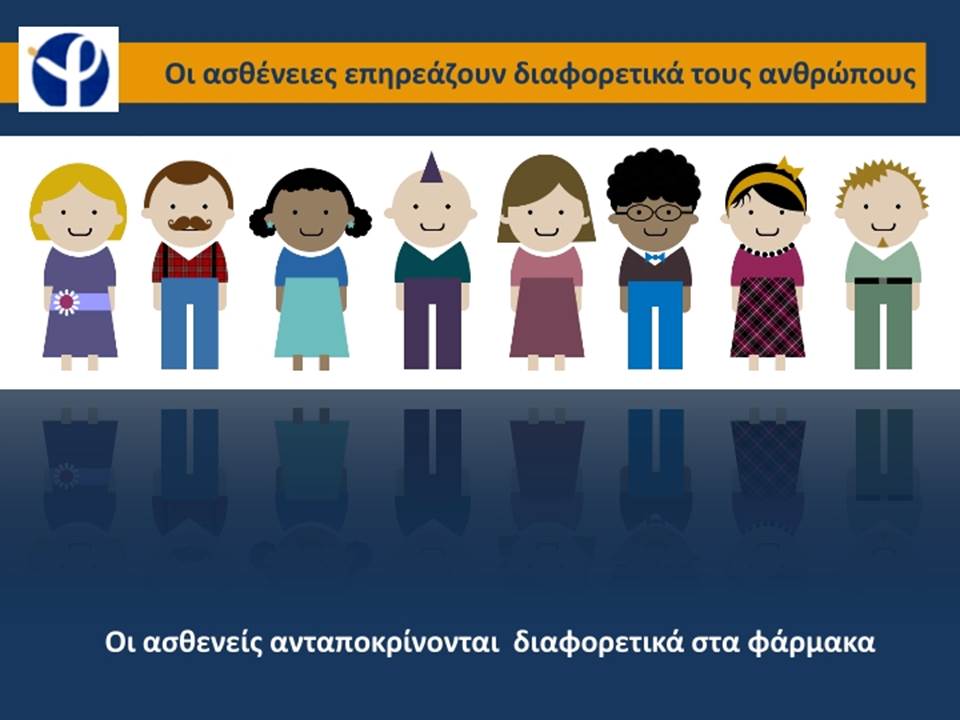 Οι ασθένειες επηρεάζουν διαφορετικά τους ανθρώπους

Οι ασθενείς ανταποκρίνονται διαφορετικά στα φάρμακα